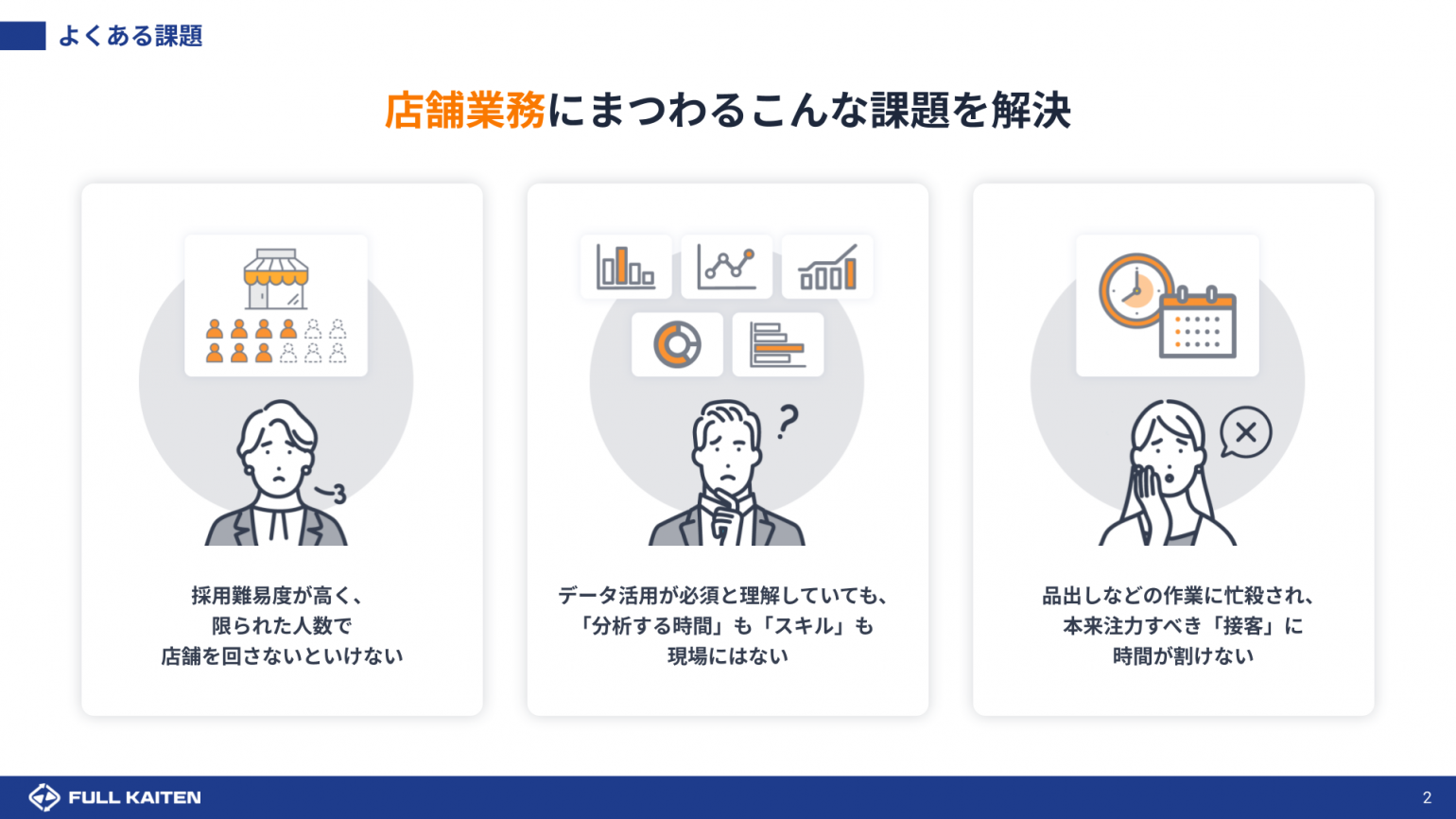 よくある課題

店舗業務にまつわるこんな課題を解決

採用難易度が高く、
限られた人数で
店舗を回さないといけない

データ活用が必須と理解していても、
「分析する時間」も「スキル」も
現場にはない

品出しなどの作業に忙殺され、
本来注力すべき「接客」に
時間が割けない

FULL KAITEN

2